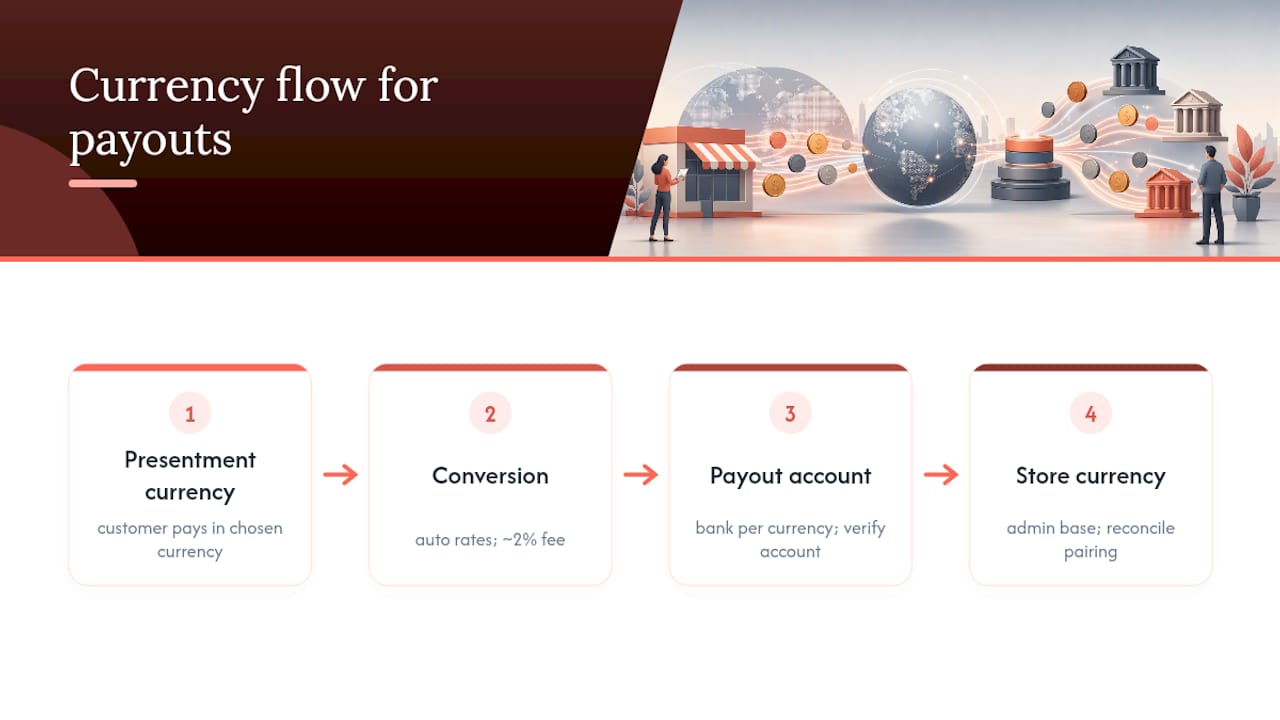 Currency flow for payouts

1
Presentment currency
customer pays in chosen currency

2
Conversion
auto rates; ~2% fee

3
Payout account
bank per currency; verify account

4
Store currency
admin base; reconcile pairing